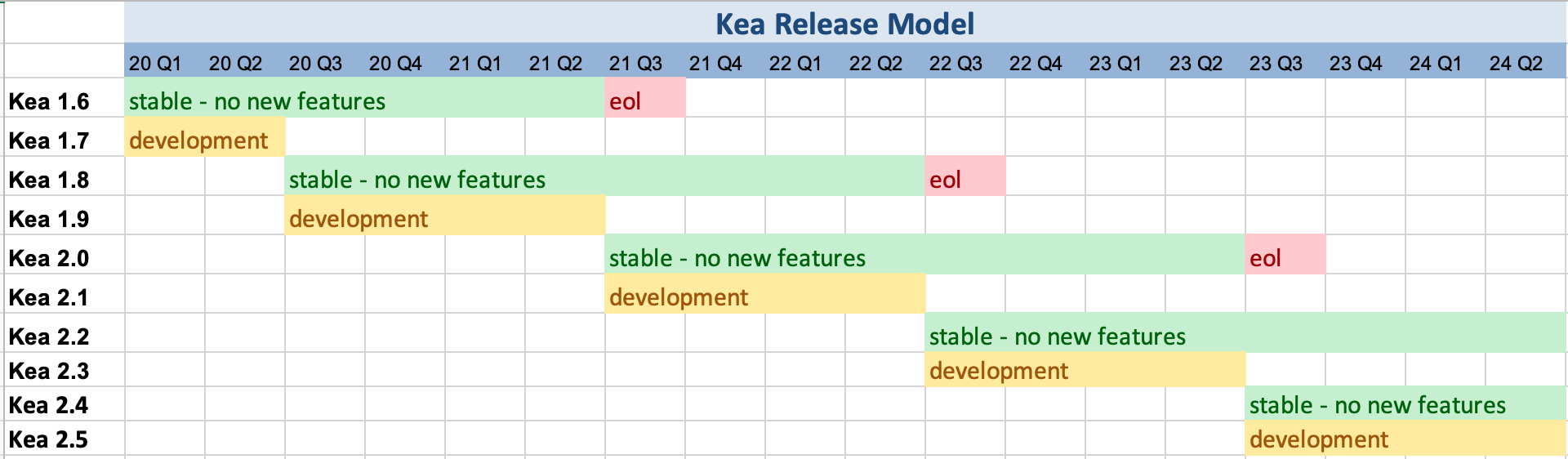 Kea Release Model

| | 20 Q1 | 20 Q2 | 20 Q3 | 20 Q4 | 21 Q1 | 21 Q2 | 21 Q3 | 21 Q4 | 22 Q1 | 22 Q2 | 22 Q3 | 22 Q4 | 23 Q1 | 23 Q2 | 23 Q3 | 23 Q4 | 24 Q1 | 24 Q2 |
|---|---|---|---|---|---|---|---|---|---|---|---|---|---|---|---|---|---|---|
| Kea 1.6 | stable - no new features | | | | | | eol | | | | | | | | | | | |
| Kea 1.7 | development | | | | | | | | | | | | | | | | | |
| Kea 1.8 | | | stable - no new features | | | | | | | | eol | | | | | | | |
| Kea 1.9 | | | development | | | | | | | | | | | | | | | |
| Kea 2.0 | | | | | | | stable - no new features | | | | | | | | eol | | | |
| Kea 2.1 | | | | | | | development | | | | | | | | | | | |
| Kea 2.2 | | | | | | | | | | | stable - no new features | | | | | | | |
| Kea 2.3 | | | | | | | | | | | development | | | | | | | |
| Kea 2.4 | | | | | | | | | | | | | | | stable - no new features | | | |
| Kea 2.5 | | | | | | | | | | | | | | | development | | | |